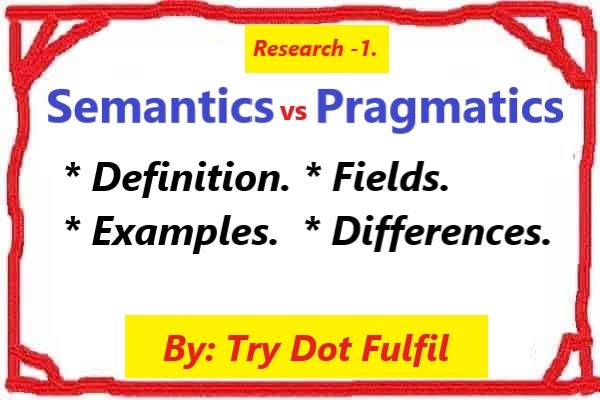 Research -1.

Semantics vs Pragmatics

* Definition. * Fields.
* Examples. * Differences.

By: Try Dot Fulfil